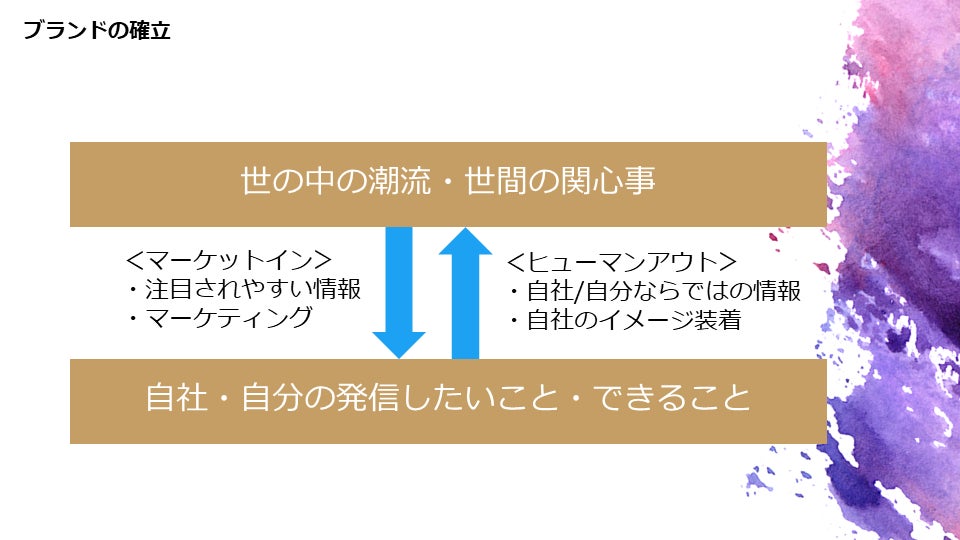 ブランドの確立

世の中の潮流・世間の関心事

<マーケットイン>
・注目されやすい情報
・マーケティング

<ヒューマンアウト>
・自社/自分ならではの情報
・自社のイメージ装着

自社・自分の発信したいこと・できること